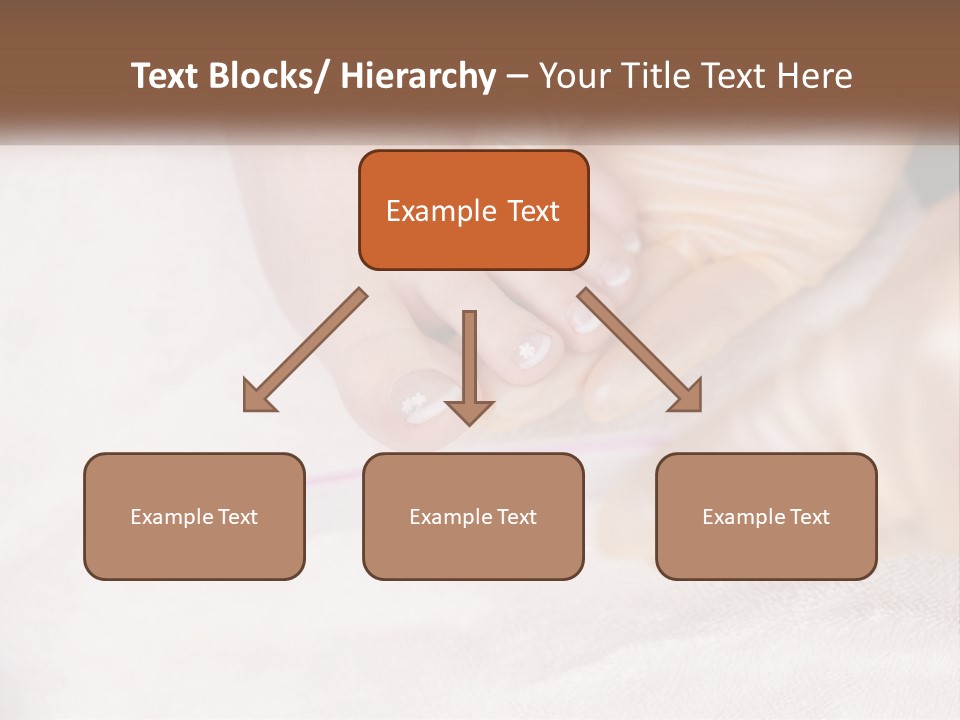 Text Blocks/ Hierarchy – Your Title Text Here

Example Text

Example Text

Example Text

Example Text